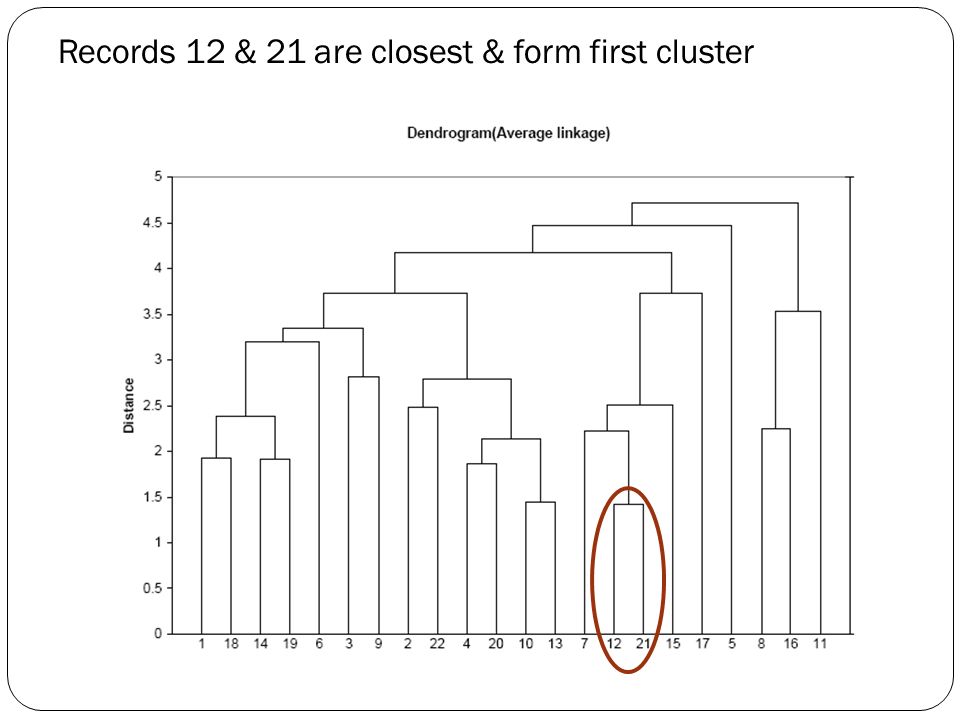 Records 12 & 21 are closest & form first cluster

Dendrogram(Average linkage)

Distance

5
4.5
4
3.5
3
2.5
2
1.5
1
0.5
0

1 18 14 19 6 3 9 2 22 4 20 10 13 7 12 21 15 17 5 8 16 11